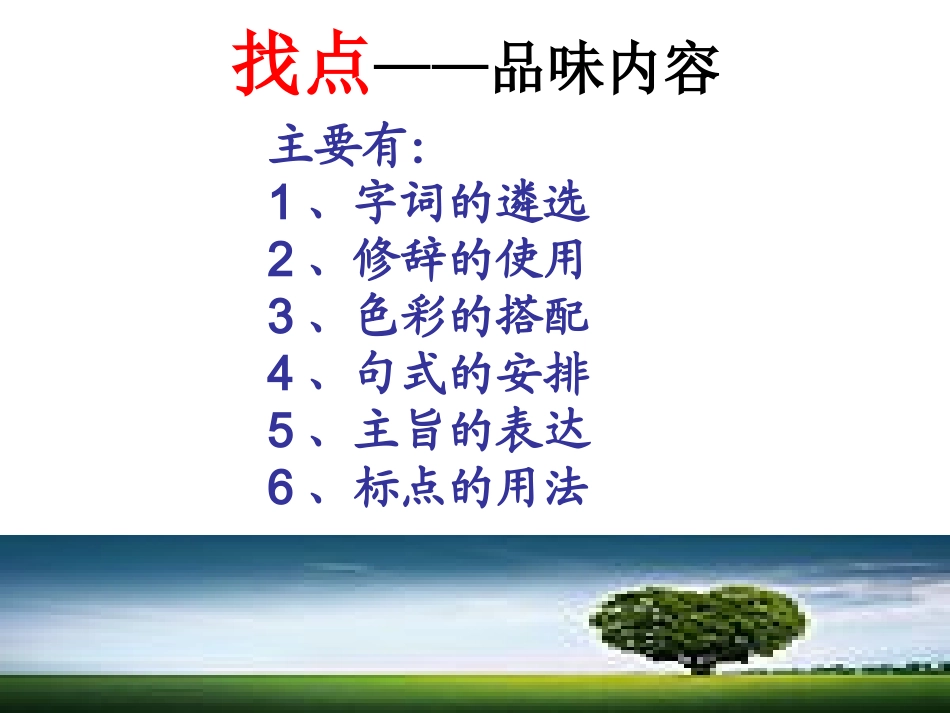 找点——品味内容

主要有:
1、字词的遴选
2、修辞的使用
3、色彩的搭配
4、句式的安排
5、主旨的表达
6、标点的用法